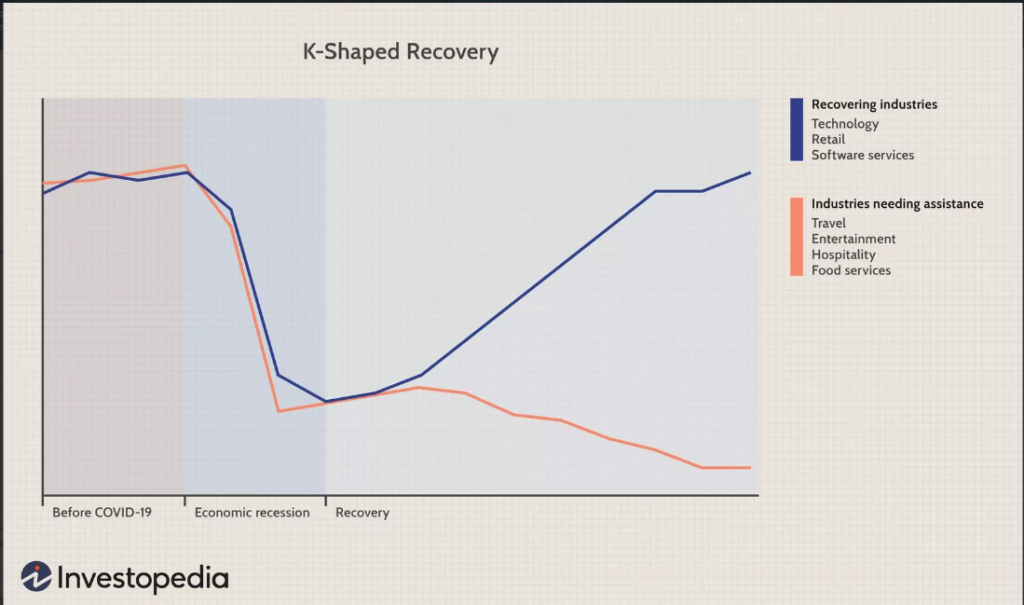 K-Shaped Recovery

Recovering industries
Technology
Retail
Software services

Industries needing assistance
Travel
Entertainment
Hospitality
Food services

Before COVID-19
Economic recession
Recovery

Investopedia